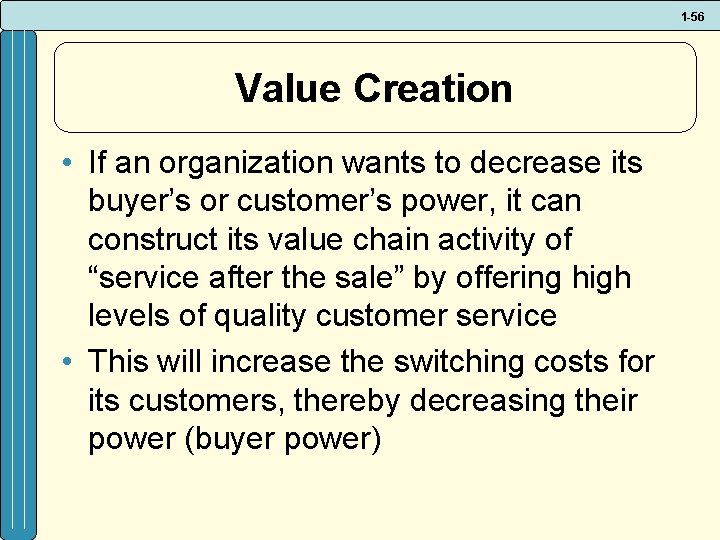 1-56

Value Creation

• If an organization wants to decrease its buyer’s or customer’s power, it can construct its value chain activity of “service after the sale” by offering high levels of quality customer service

• This will increase the switching costs for its customers, thereby decreasing their power (buyer power)